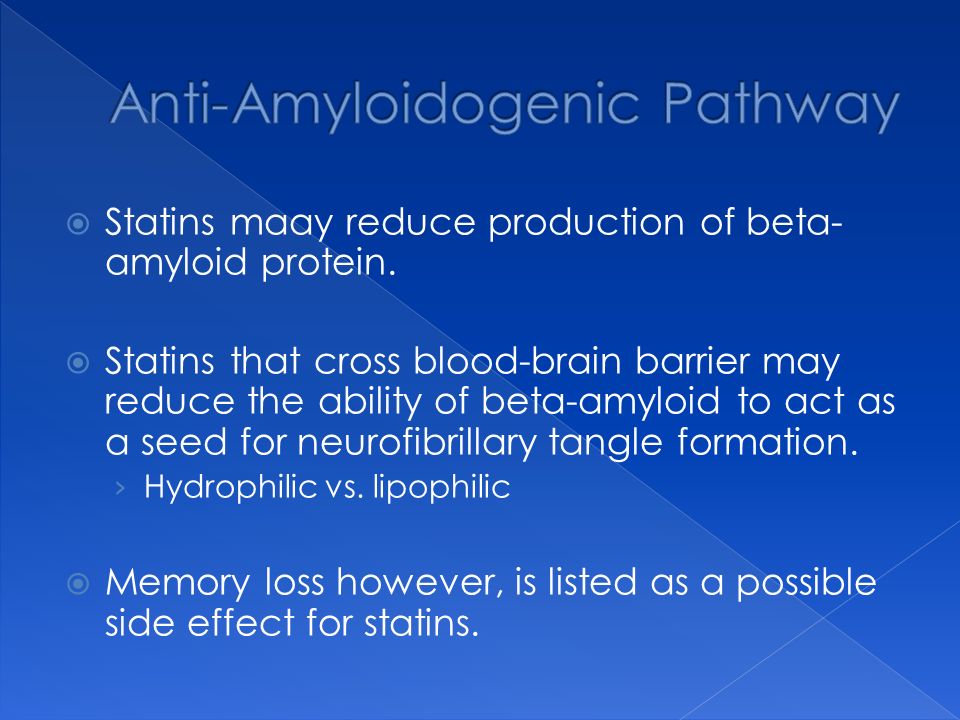 Anti-Amyloidogenic Pathway

Statins maay reduce production of beta-amyloid protein.

Statins that cross blood-brain barrier may reduce the ability of beta-amyloid to act as a seed for neurofibrillary tangle formation.

› Hydrophilic vs. lipophilic

Memory loss however, is listed as a possible side effect for statins.